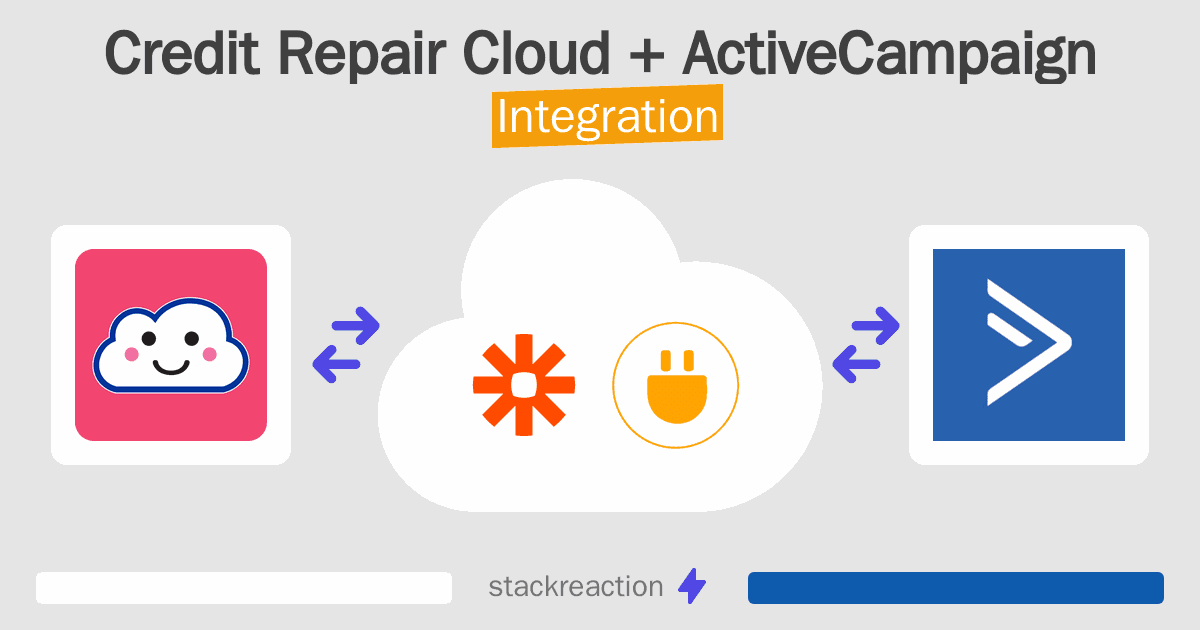 Credit Repair Cloud + ActiveCampaign
Integration

stackreaction